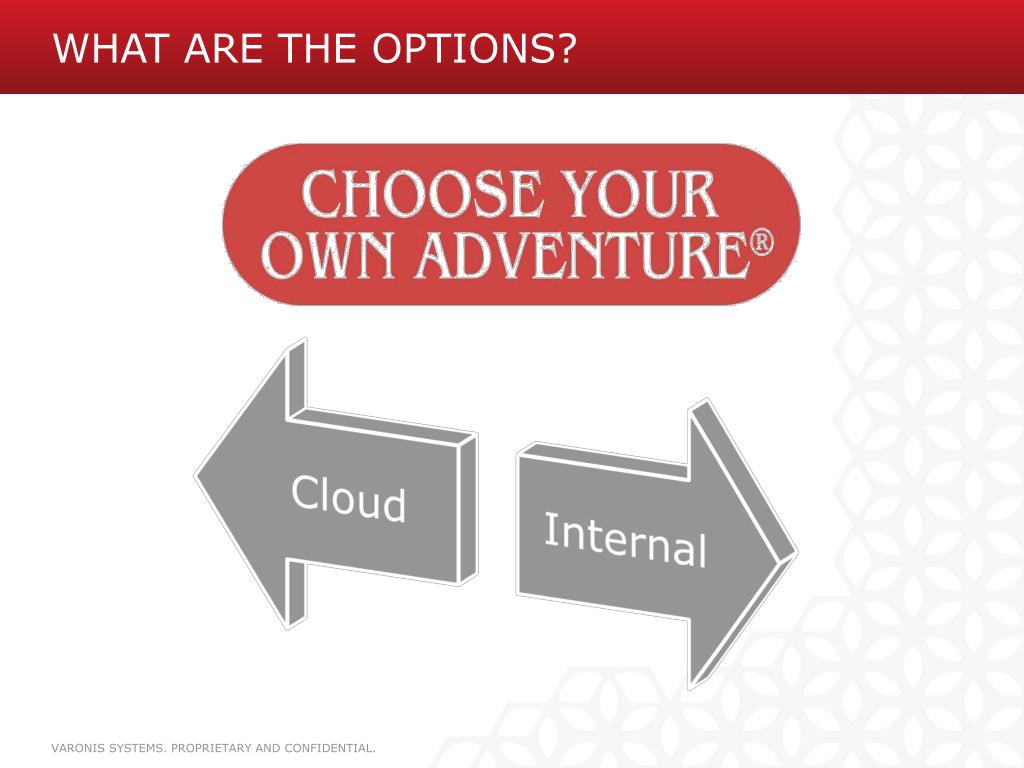 WHAT ARE THE OPTIONS?

CHOOSE YOUR OWN ADVENTURE®

Cloud

Internal

VARONIS SYSTEMS. PROPRIETARY AND CONFIDENTIAL.